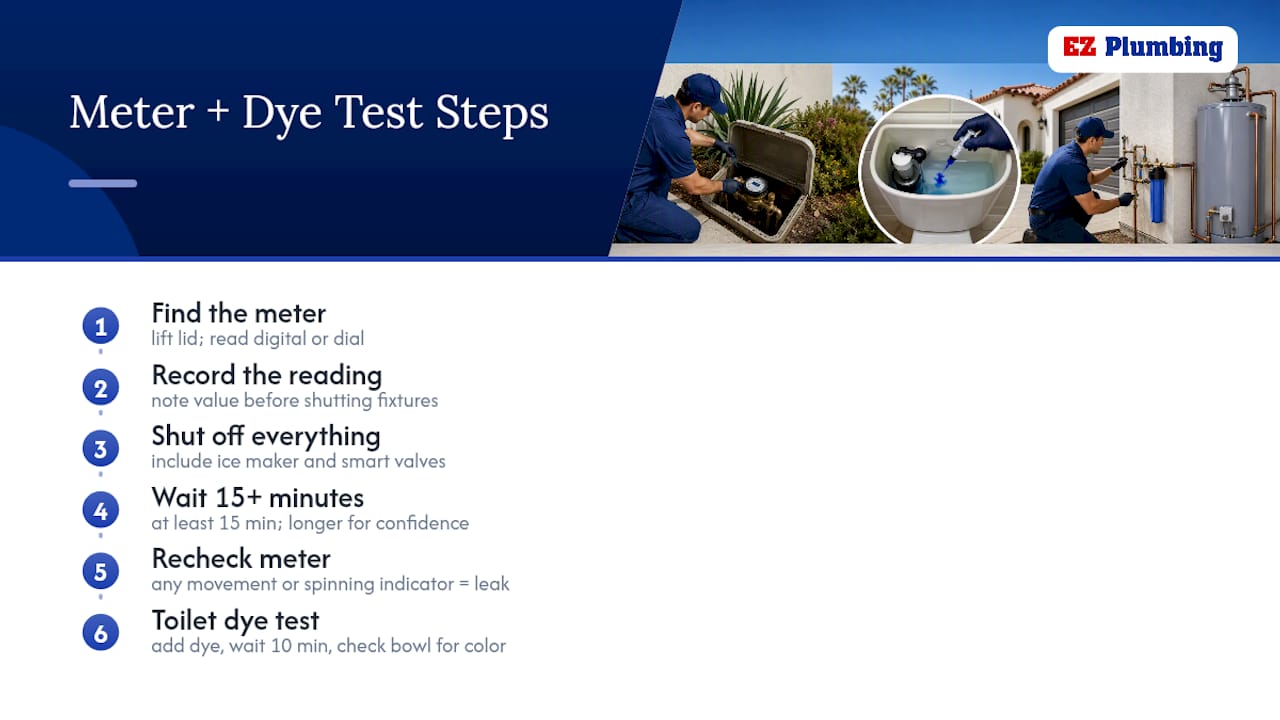 Meter + Dye Test Steps

EZ Plumbing

1 Find the meter
lift lid; read digital or dial

2 Record the reading
note value before shutting fixtures

3 Shut off everything
include ice maker and smart valves

4 Wait 15+ minutes
at least 15 min; longer for confidence

5 Recheck meter
any movement or spinning indicator = leak

6 Toilet dye test
add dye, wait 10 min, check bowl for color